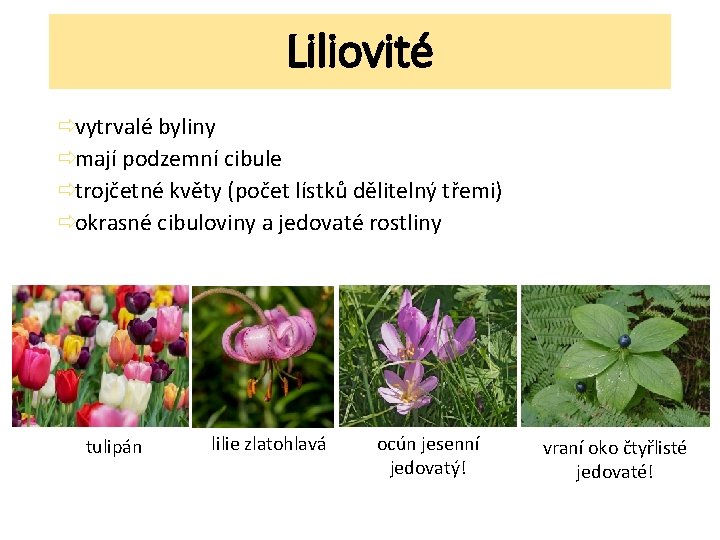 Liliovité

⇨vytrvalé byliny
⇨mají podzemní cibule
⇨trojčetné květy (počet lístků dělitelný třemi)
⇨okrasné cibuloviny a jedovaté rostliny

tulipán

lilie zlatohlavá

ocún jesenní
jedovatý!

vraní oko čtyřlisté
jedovaté!